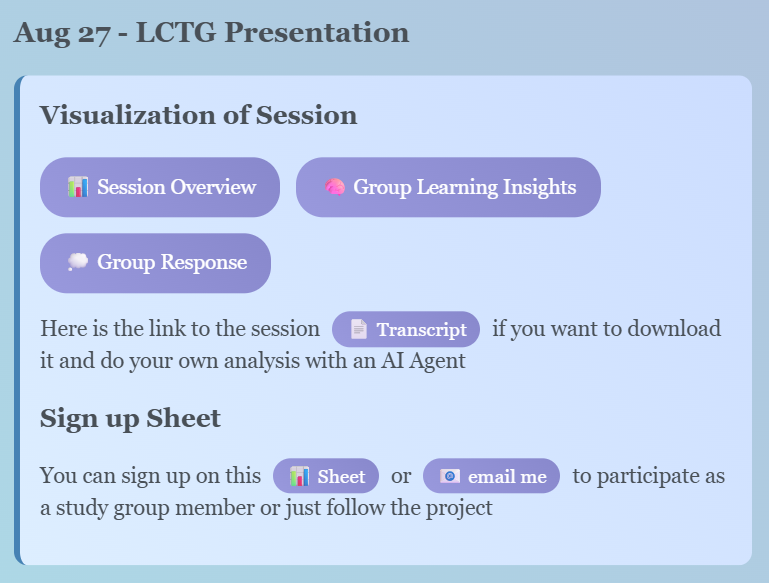 Aug 27 - LCTG Presentation

Visualization of Session

Session Overview

Group Learning Insights

Group Response

Here is the link to the session Transcript if you want to download it and do your own analysis with an AI Agent

Sign up Sheet

You can sign up on this Sheet or email me to participate as a study group member or just follow the project